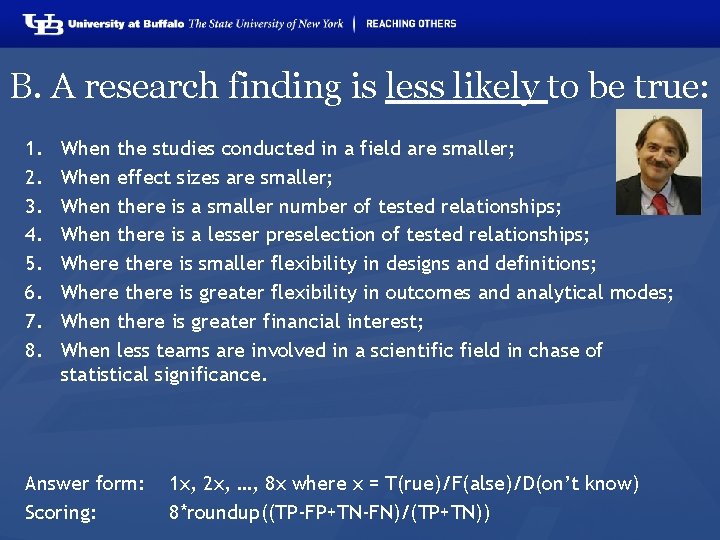 UB University at Buffalo The State University of New York | REACHING OTHERS

B. A research finding is less likely to be true:

1. When the studies conducted in a field are smaller;
2. When effect sizes are smaller;
3. When there is a smaller number of tested relationships;
4. When there is a lesser preselection of tested relationships;
5. Where there is smaller flexibility in designs and definitions;
6. Where there is greater flexibility in outcomes and analytical modes;
7. When there is greater financial interest;
8. When less teams are involved in a scientific field in chase of statistical significance.

Answer form: 1x, 2x, …, 8x where x = T(rue)/F(alse)/D(on't know)
Scoring: 8*roundup((TP-FP+TN-FN)/(TP+TN))